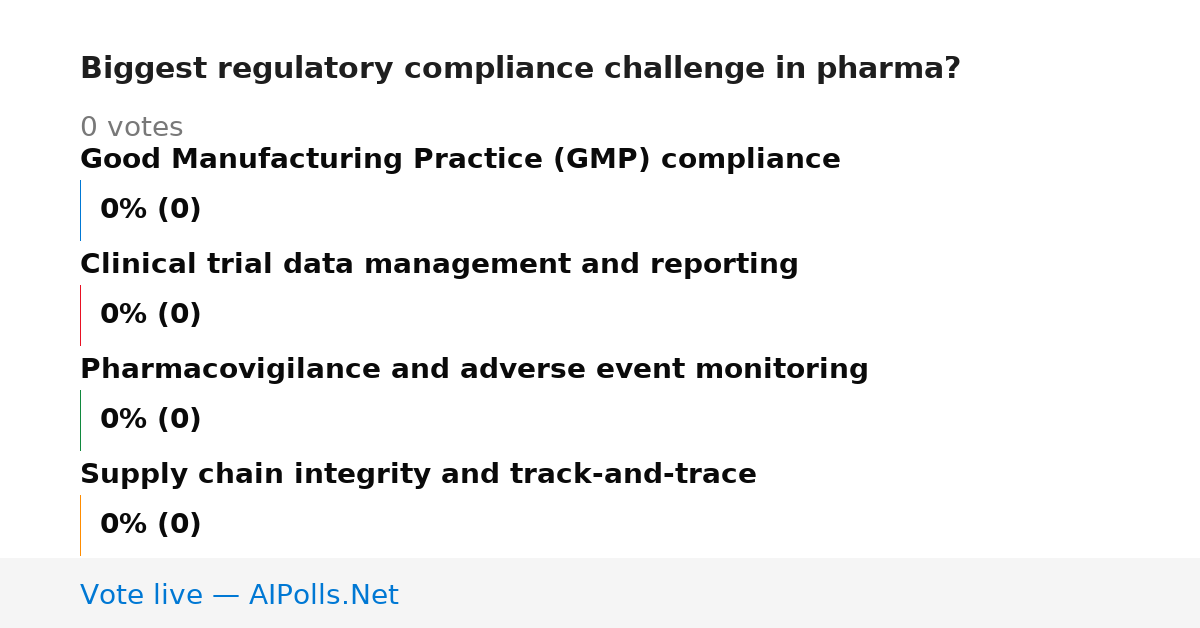 Biggest regulatory compliance challenge in pharma?

0 votes

Good Manufacturing Practice (GMP) compliance

0% (0)

Clinical trial data management and reporting

0% (0)

Pharmacovigilance and adverse event monitoring

0% (0)

Supply chain integrity and track-and-trace

0% (0)

Vote live — AIPolls.Net